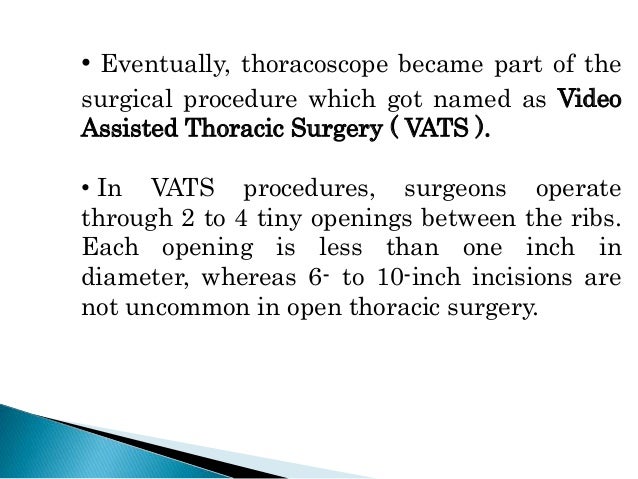 • Eventually, thoracoscope became part of the surgical procedure which got named as Video Assisted Thoracic Surgery ( VATS ).

• In VATS procedures, surgeons operate through 2 to 4 tiny openings between the ribs. Each opening is less than one inch in diameter, whereas 6- to 10-inch incisions are not uncommon in open thoracic surgery.